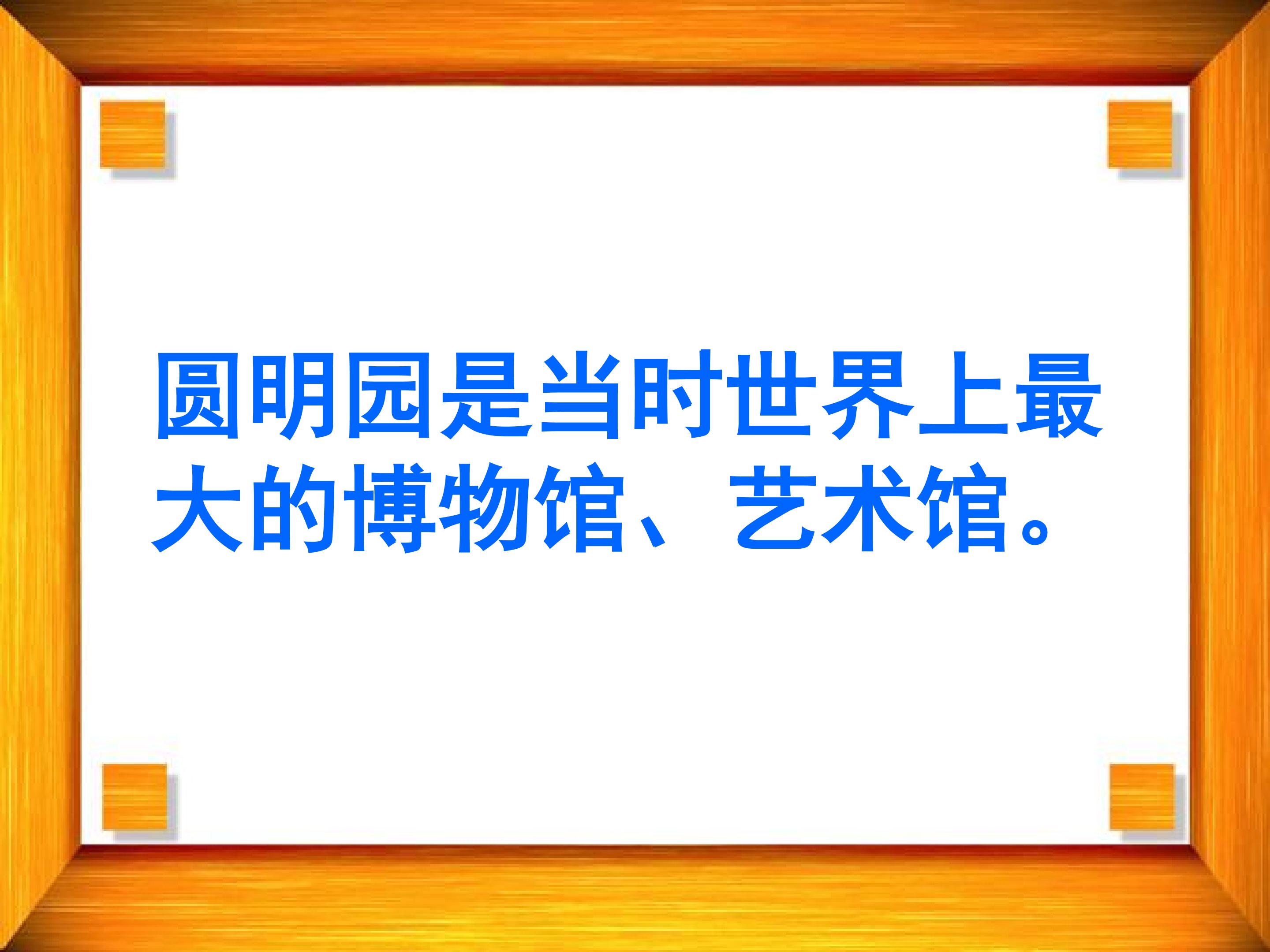 圆明园是当时世界上最大的博物馆、艺术馆。